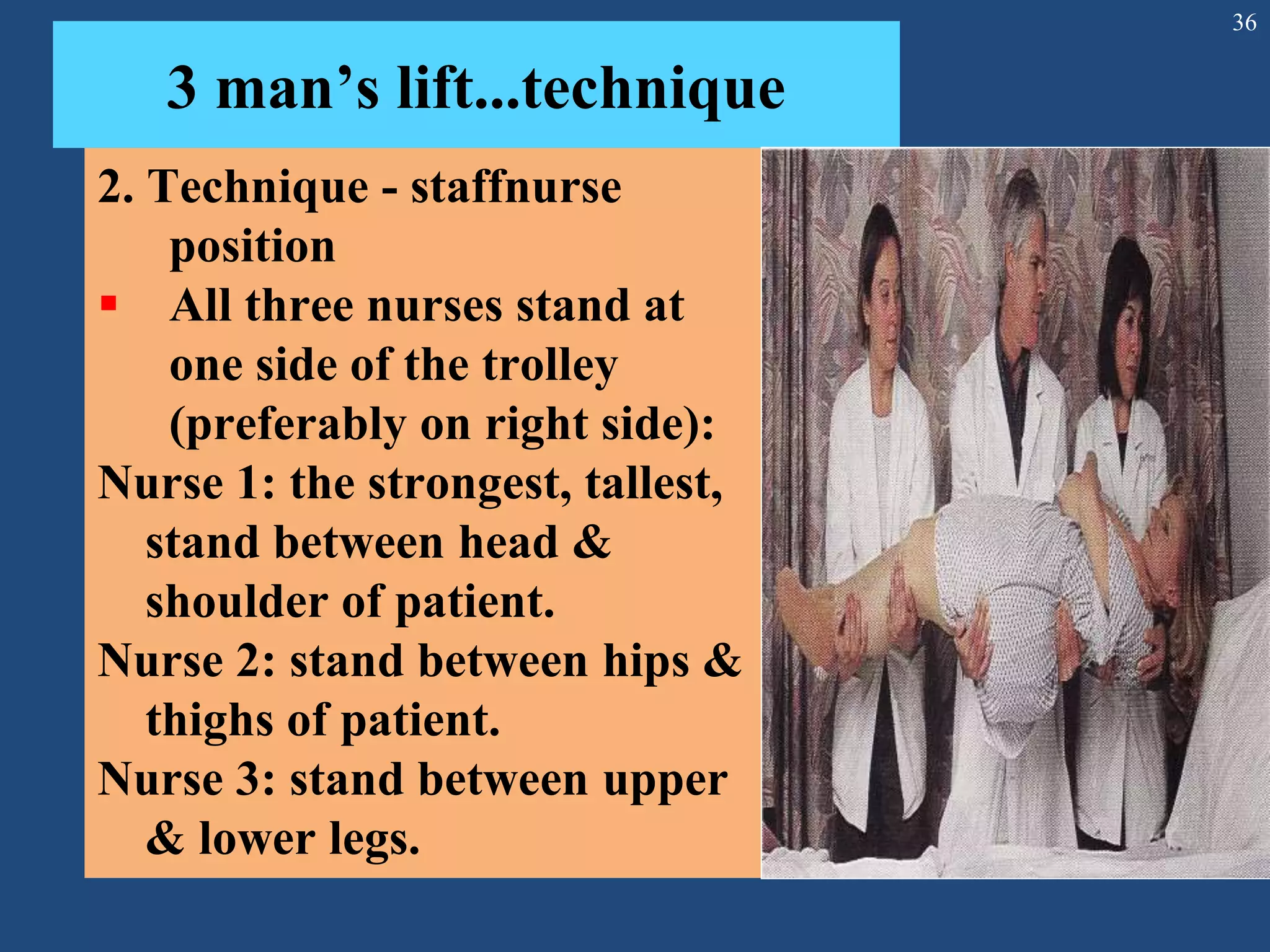 36

3 man’s lift...technique

2. Technique - staffnurse position

▪ All three nurses stand at one side of the trolley (preferably on right side):

Nurse 1: the strongest, tallest, stand between head & shoulder of patient.

Nurse 2: stand between hips & thighs of patient.

Nurse 3: stand between upper & lower legs.